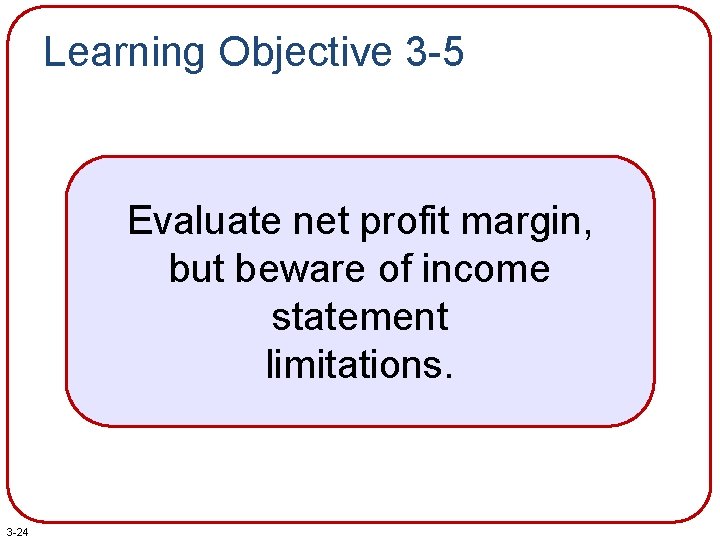 Learning Objective 3-5

Evaluate net profit margin, but beware of income statement limitations.

3-24